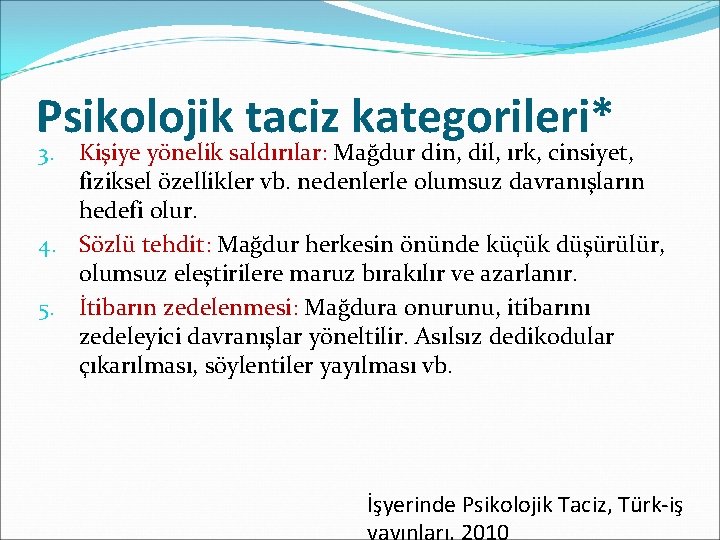 Psikolojik taciz kategorileri*

3. Kişiye yönelik saldırılar: Mağdur din, dil, ırk, cinsiyet, fiziksel özellikler vb. nedenlerle olumsuz davranışların hedefi olur.

4. Sözlü tehdit: Mağdur herkesin önünde küçük düşürülür, olumsuz eleştirilere maruz bırakılır ve azarlanır.

5. İtibarın zedelenmesi: Mağdura onurunu, itibarını zedeleyici davranışlar yöneltilir. Asılsız dedikodular çıkarılması, söylentiler yayılması vb.

İşyerinde Psikolojik Taciz, Türk-iş yayınları, 2010